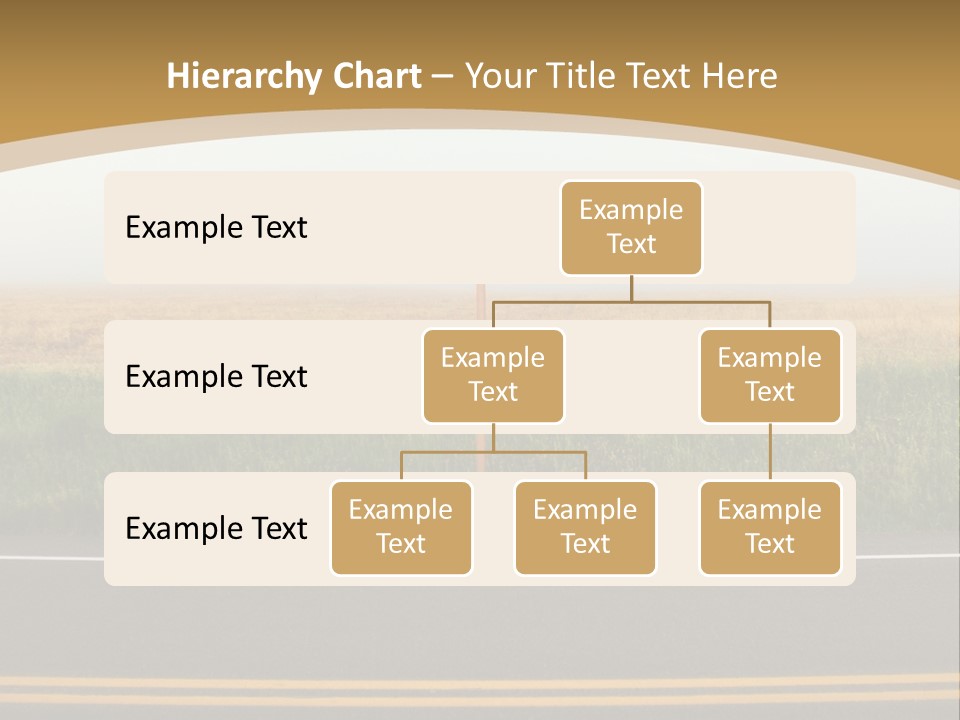 Hierarchy Chart – Your Title Text Here

Example Text

Example Text

Example Text

Example Text

Example Text

Example Text

Example Text

Example Text

Example Text